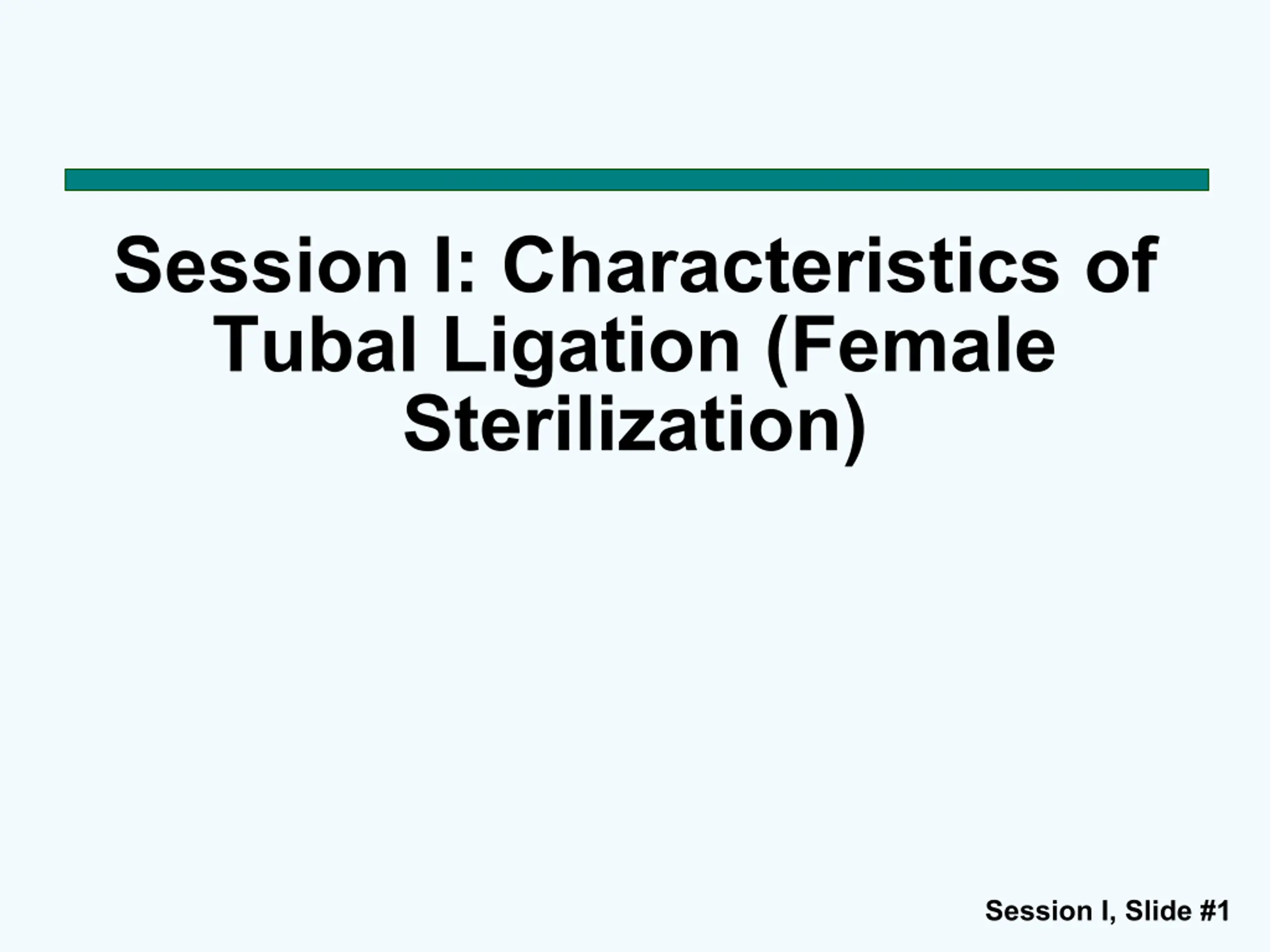 Session I: Characteristics of Tubal Ligation (Female Sterilization)

Session I, Slide #1